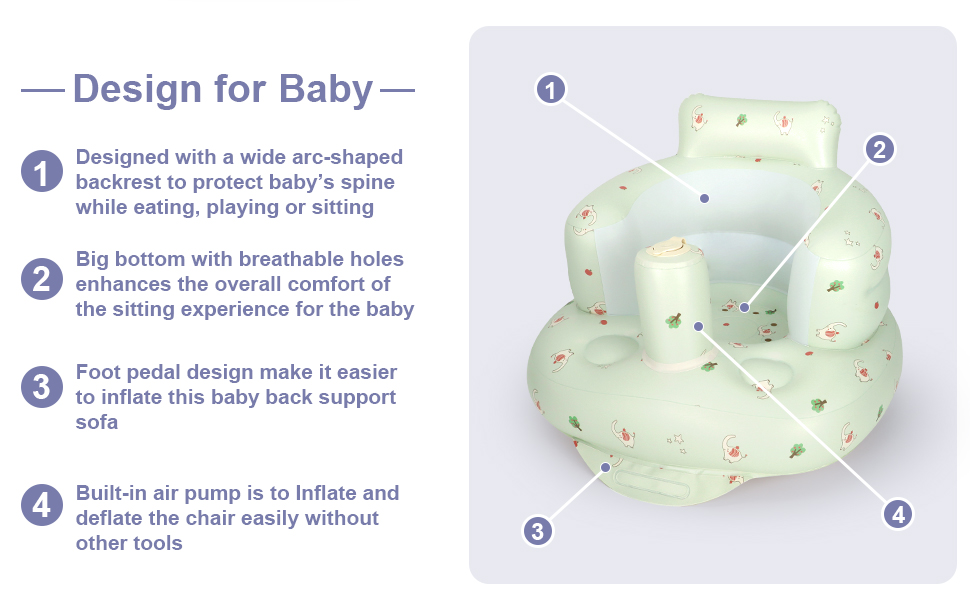 — Design for Baby —

1 Designed with a wide arc-shaped backrest to protect baby's spine while eating, playing or sitting

2 Big bottom with breathable holes enhances the overall comfort of the sitting experience for the baby

3 Foot pedal design make it easier to inflate this baby back support sofa

4 Built-in air pump is to Inflate and deflate the chair easily without other tools

1

2

3

4